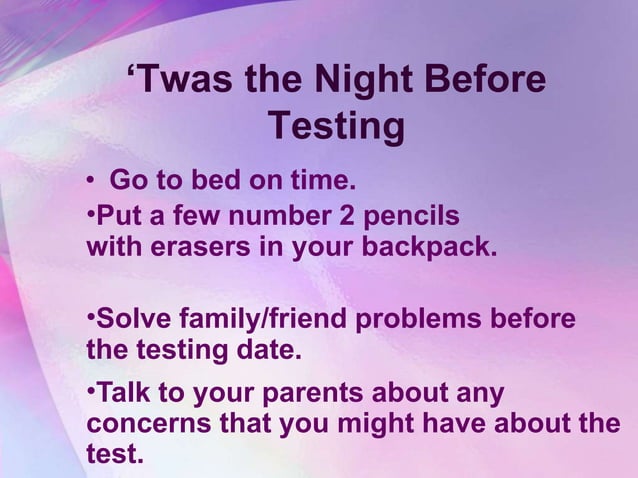 ‘Twas the Night Before Testing

• Go to bed on time.

•Put a few number 2 pencils with erasers in your backpack.

•Solve family/friend problems before the testing date.

•Talk to your parents about any concerns that you might have about the test.